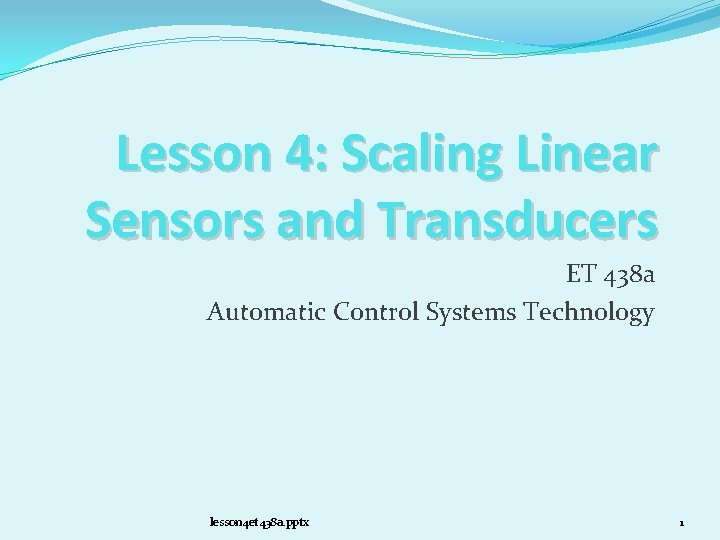 Lesson 4: Scaling Linear Sensors and Transducers

ET 438a

Automatic Control Systems Technology

lesson4et438a.pptx

1